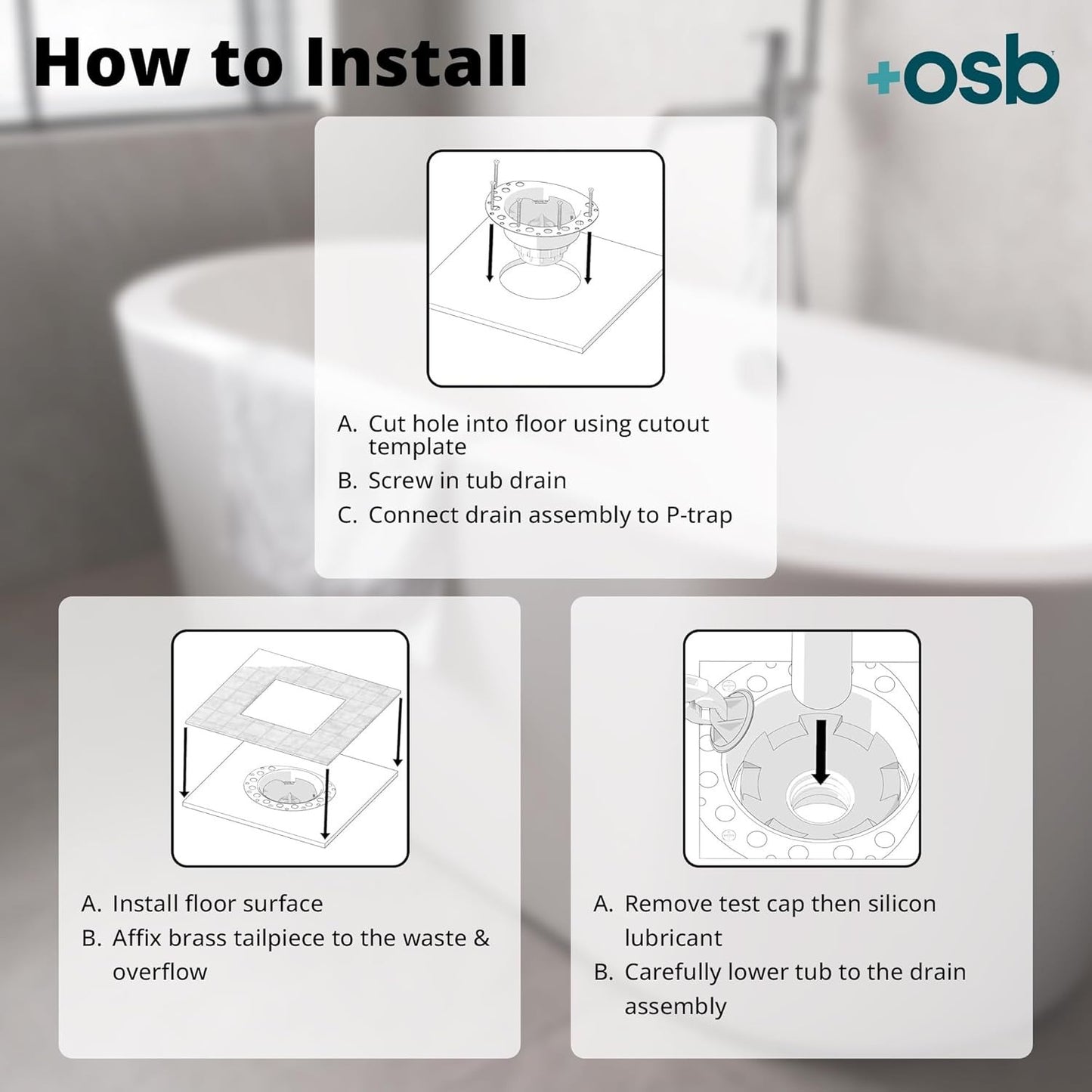 How to Install

+osb

A. Cut hole into floor using cutout template
B. Screw in tub drain
C. Connect drain assembly to P-trap

A. Install floor surface
B. Affix brass tailpiece to the waste & overflow

A. Remove test cap then silicon lubricant
B. Carefully lower tub to the drain assembly